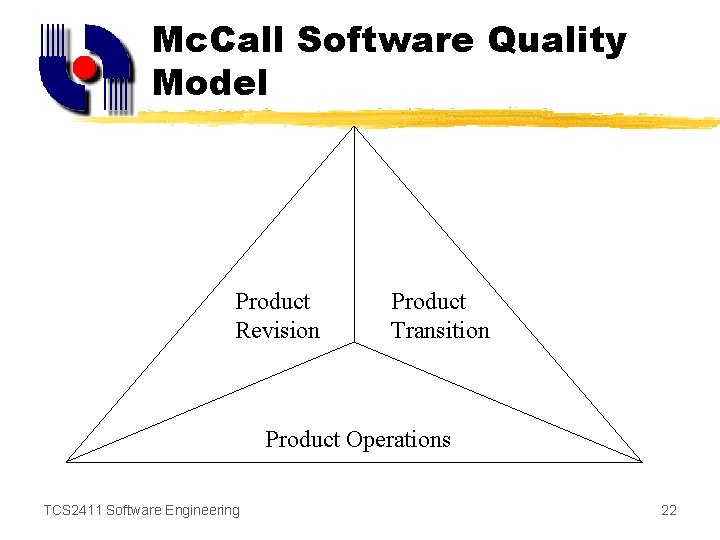 McCall Software Quality Model

Product Revision

Product Transition

Product Operations

TCS2411 Software Engineering

22